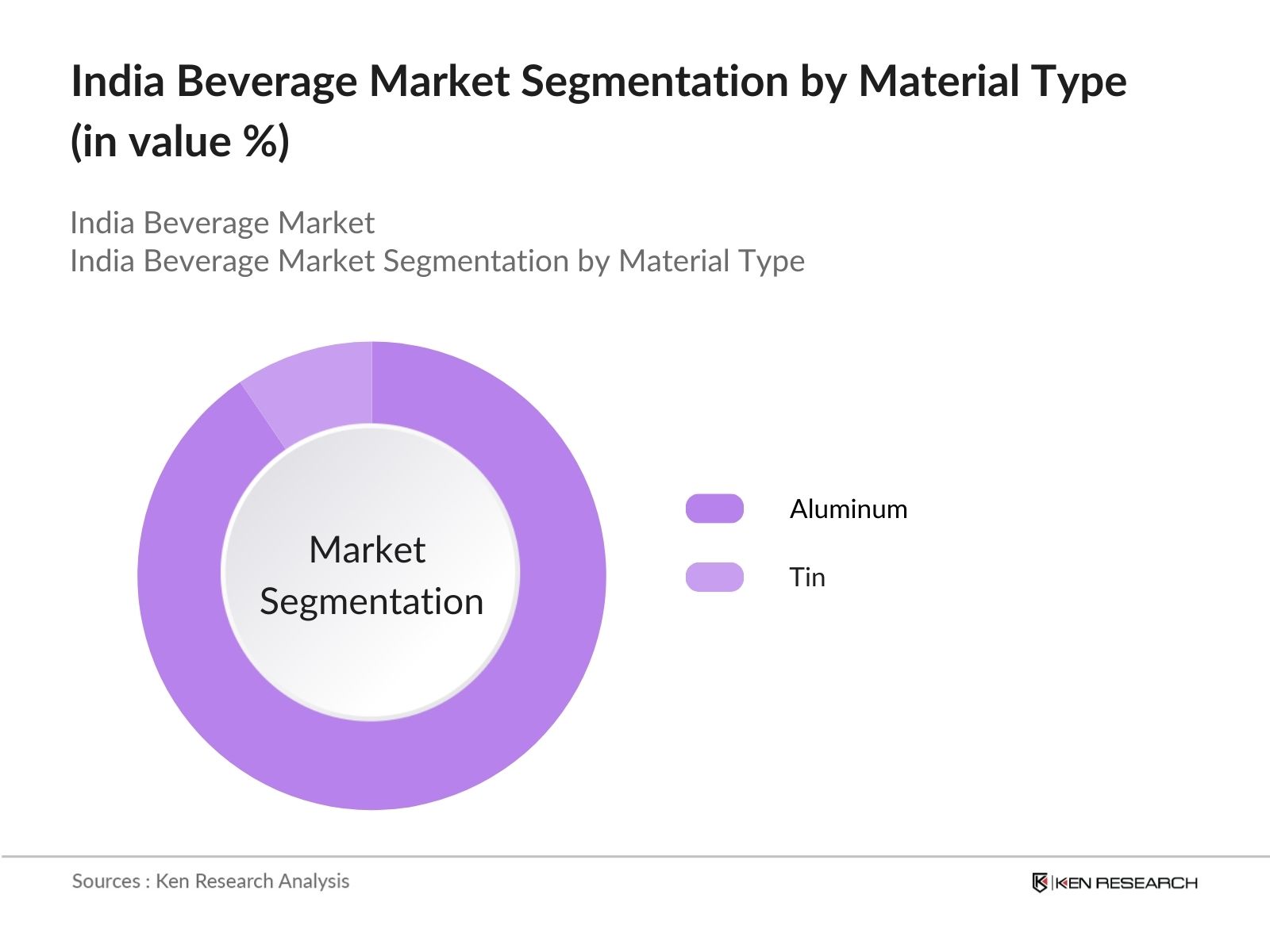 India Beverage Market Segmentation by Material Type (in value %)

India Beverage Market
India Beverage Market Segmentation by Material Type

Market Segmentation

Aluminum

Tin

Sources : Ken Research Analysis

KEN RESEARCH